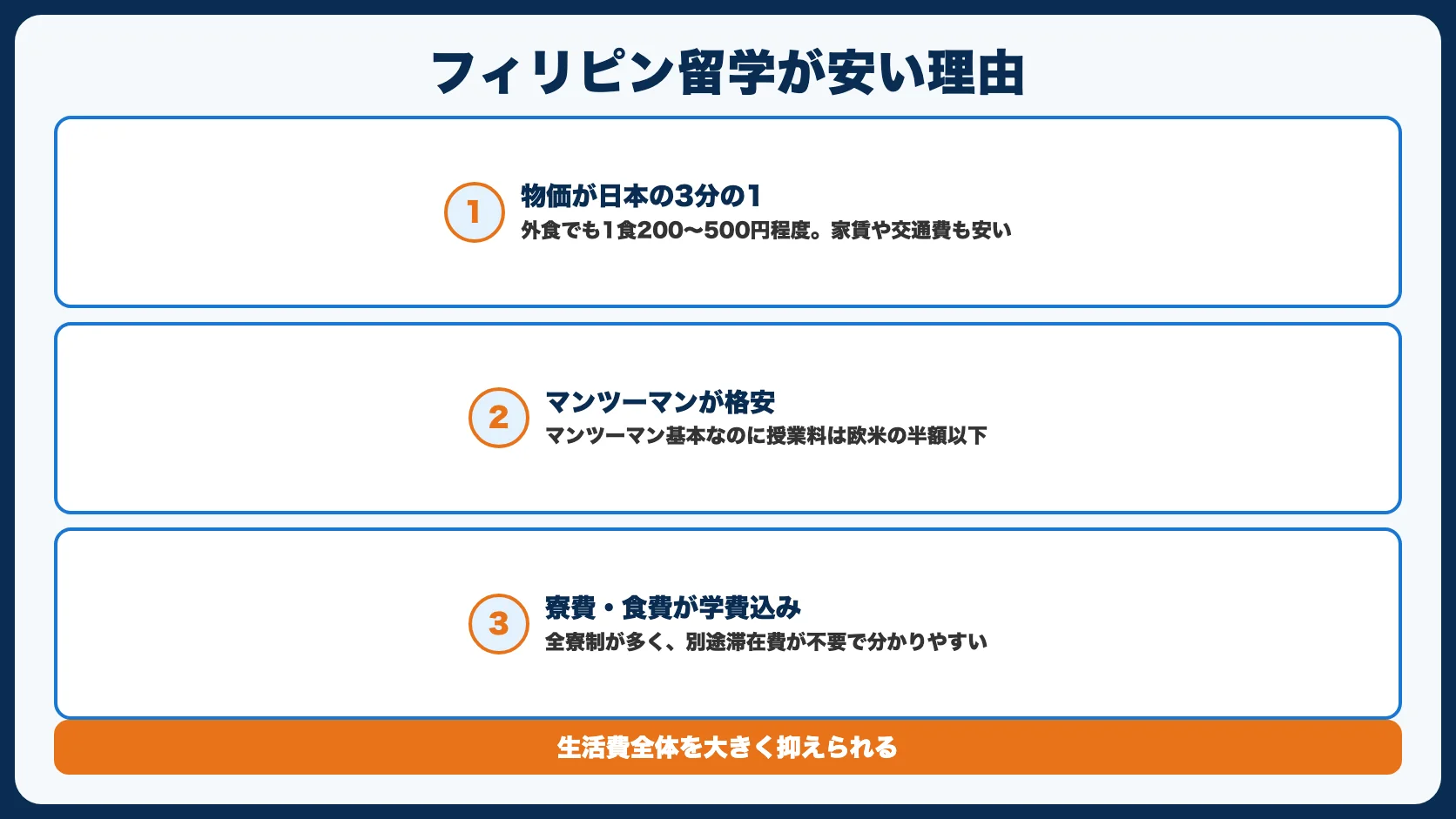 フィリピン留学が安い理由

1

物価が日本の3分の1

外食でも1食200〜500円程度。家賃や交通費も安い

2

マンツーマンが格安

マンツーマン基本なのに授業料は欧米の半額以下

3

寮費・食費が学費込み

全寮制が多く、別途滞在費が不要で分かりやすい

生活費全体を大きく抑えられる